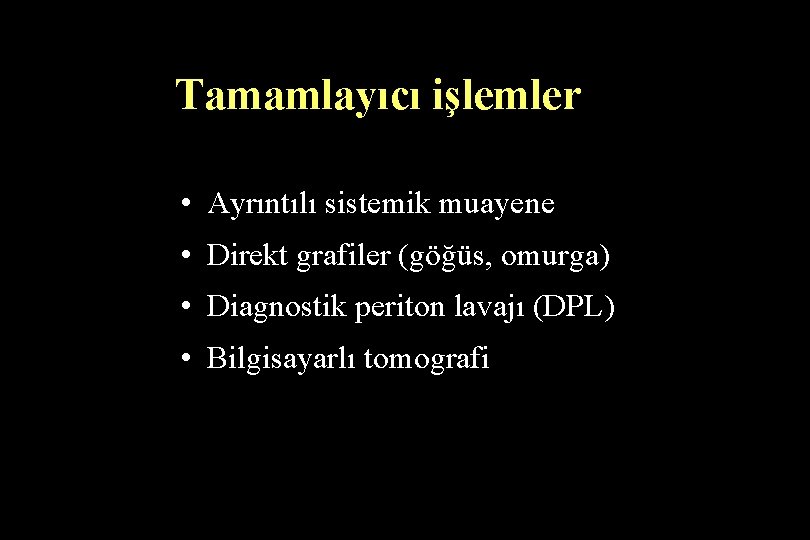 Tamamlayıcı işlemler

• Ayrıntılı sistemik muayene
• Direkt grafiler (göğüs, omurga)
• Diagnostik periton lavajı (DPL)
• Bilgisayarlı tomografi